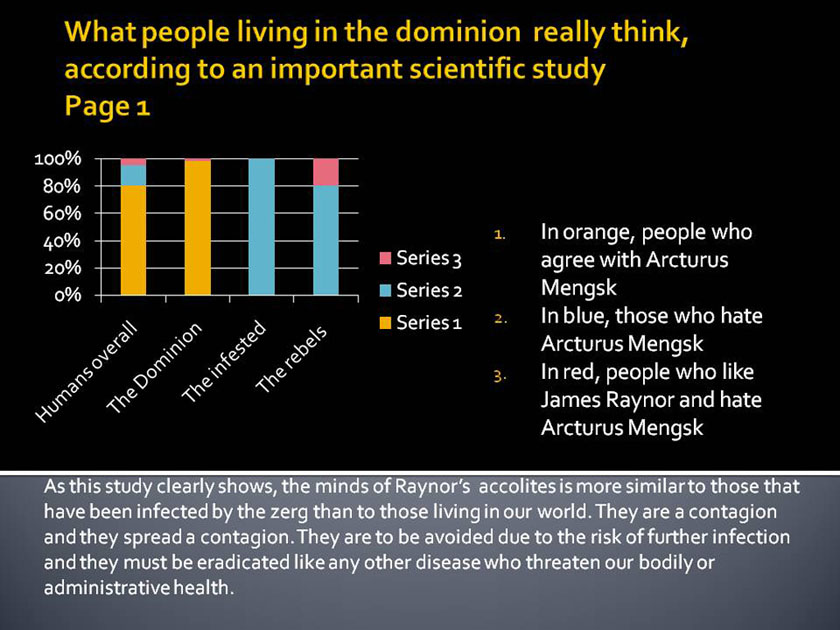 What people living in the dominion really think, according to an important scientific study
Page 1

100%
80%
60%
40%
20%
0%

Humans overall
The Dominion
The infested
The rebels

Series 3
Series 2
Series 1

1. In orange, people who agree with Arcturus Mengsk
2. In blue, those who hate Arcturus Mengsk
3. In red, people who like James Raynor and hate Arcturus Mengsk

As this study clearly shows, the minds of Raynor's accolites is more similar to those that have been infected by the zerg than to those living in our world. They are a contagion and they spread a contagion. They are to be avoided due to the risk of further infection and they must be eradicated like any other disease who threaten our bodily or administrative health.